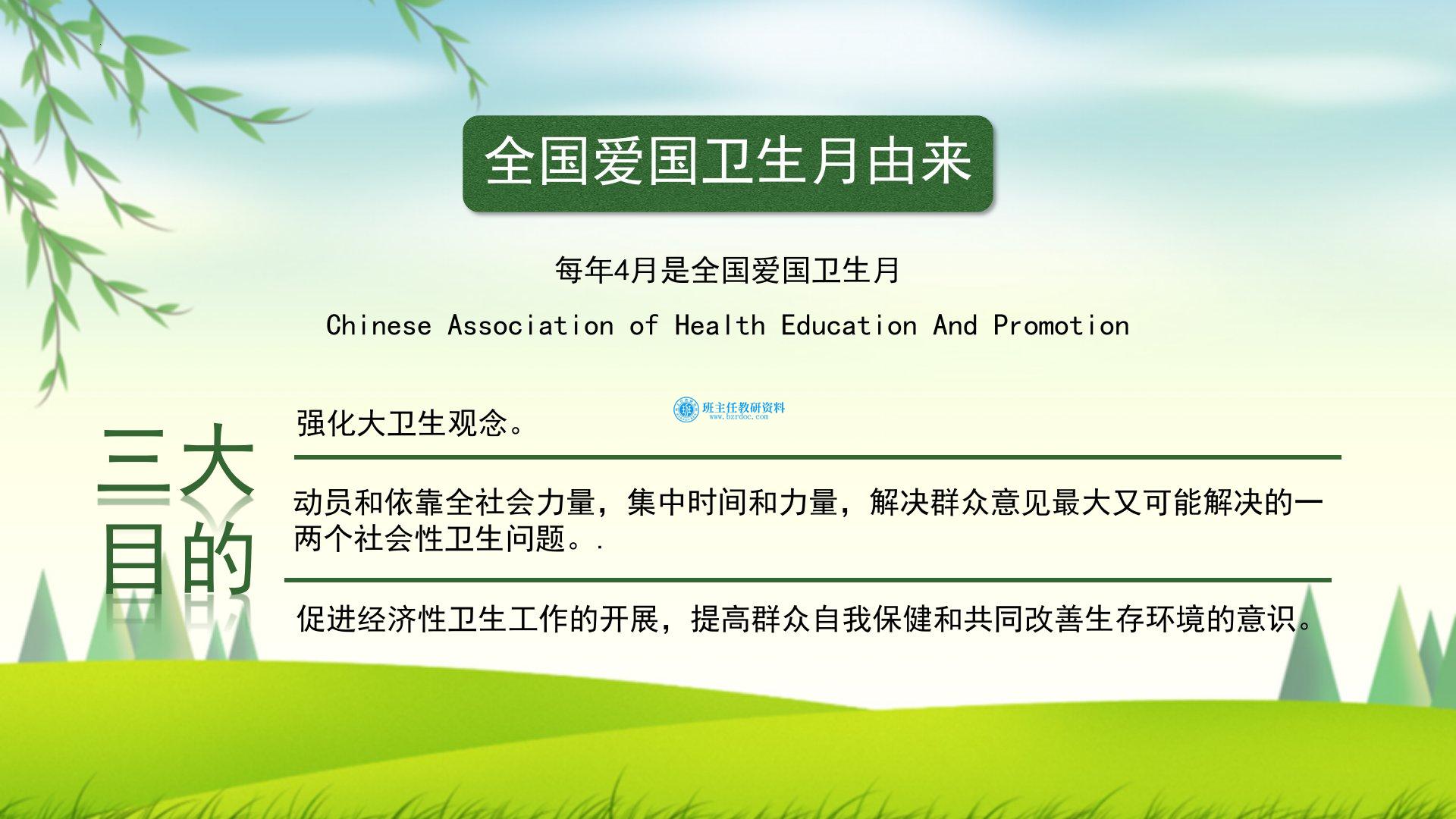 全国爱国卫生月由来

每年4月是全国爱国卫生月

Chinese Association of Health Education And Promotion

班主任教研资料
www.bzrdoc.com

三大目的

强化大卫生观念。

动员和依靠全社会力量，集中时间和力量，解决群众意见最大又可能解决的一两个社会性卫生问题。.

促进经济性卫生工作的开展，提高群众自我保健和共同改善生存环境的意识。